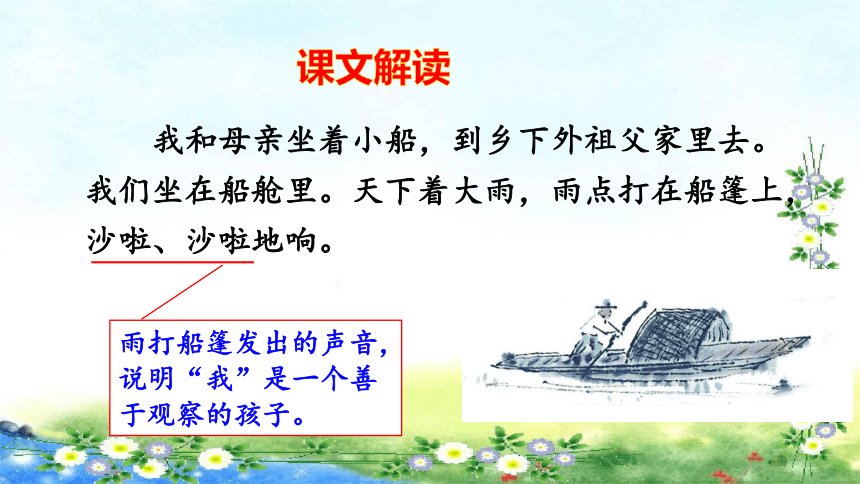 课文解读

我和母亲坐着小船，到乡下外祖父家里去。我们坐在船舱里。天下着大雨，雨点打在船篷上，沙啦、沙啦地响。

雨打船篷发出的声音，说明“我”是一个善于观察的孩子。